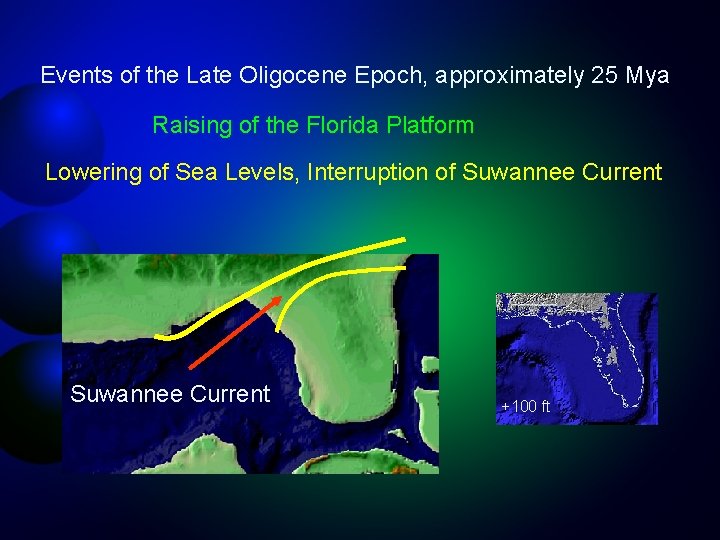 Events of the Late Oligocene Epoch, approximately 25 Mya

Raising of the Florida Platform

Lowering of Sea Levels, Interruption of Suwannee Current

Suwannee Current

+100 ft